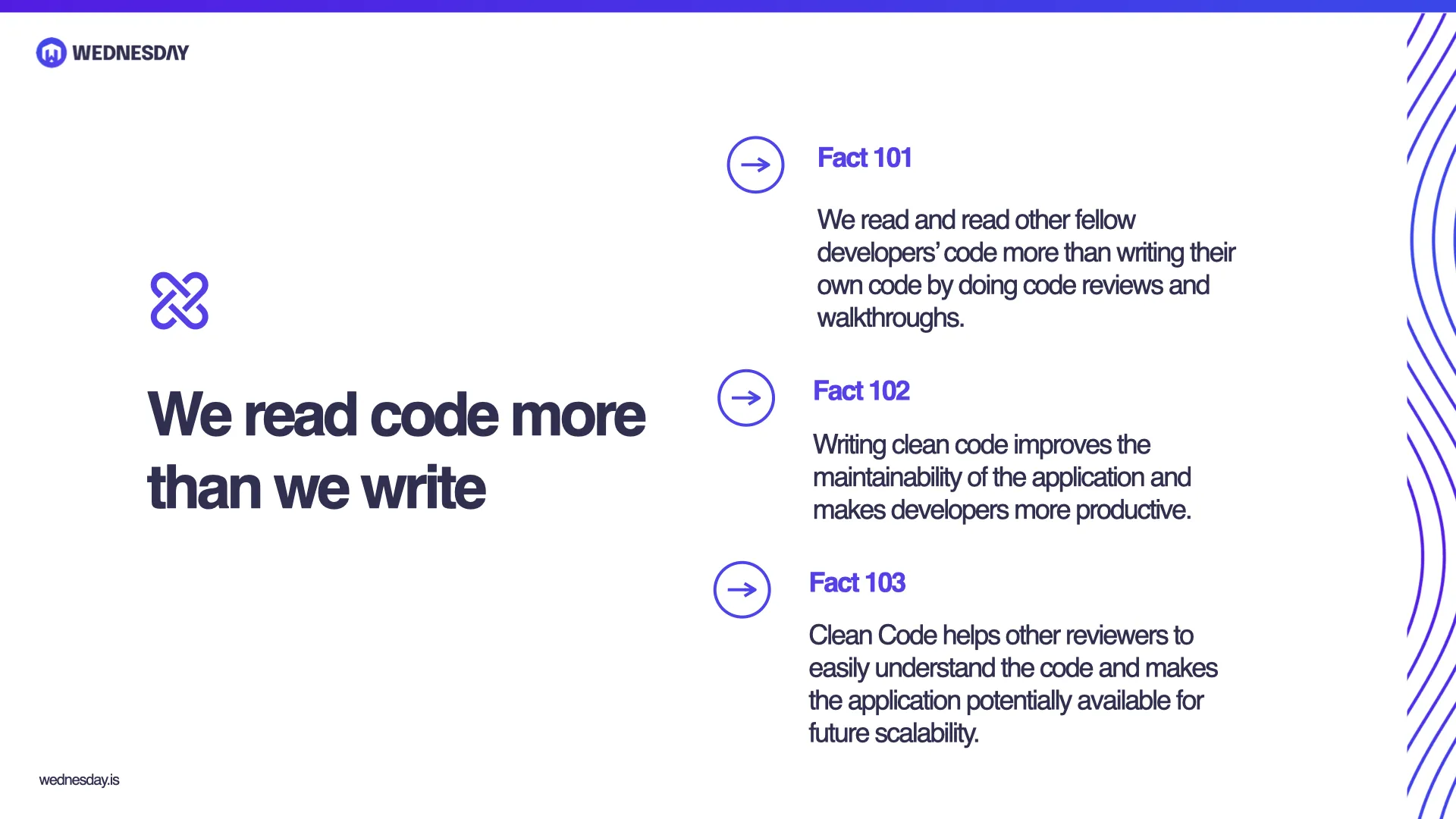 WEDNESDAY

We read code more than we write

Fact 101

We read and read other fellow developers' code more than writing their own code by doing code reviews and walkthroughs.

Fact 102

Writing clean code improves the maintainability of the application and makes developers more productive.

Fact 103

Clean Code helps other reviewers to easily understand the code and makes the application potentially available for future scalability.

wednesday.is